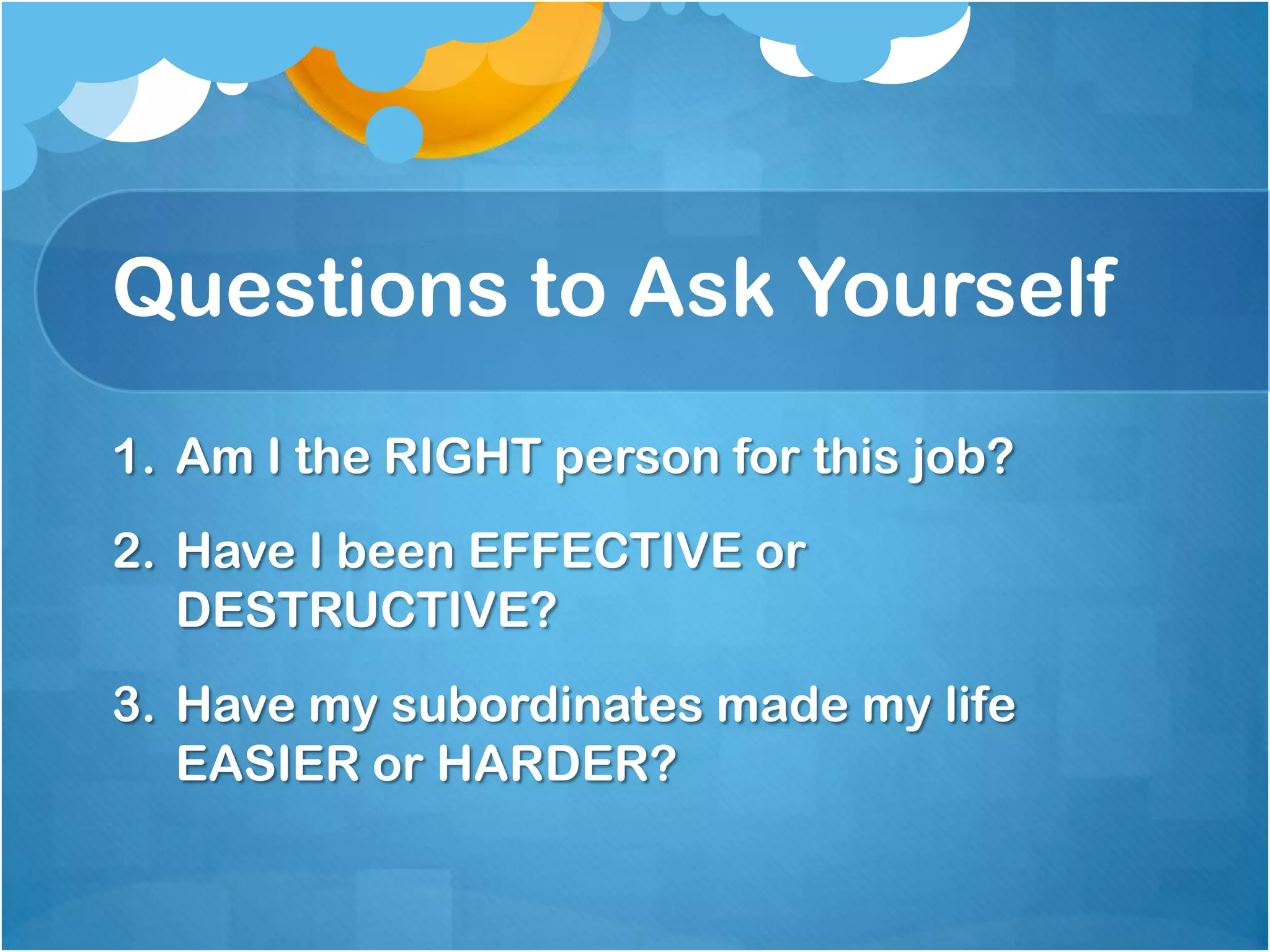 Questions to Ask Yourself

1. Am I the RIGHT person for this job?

2. Have I been EFFECTIVE or DESTRUCTIVE?

3. Have my subordinates made my life EASIER or HARDER?